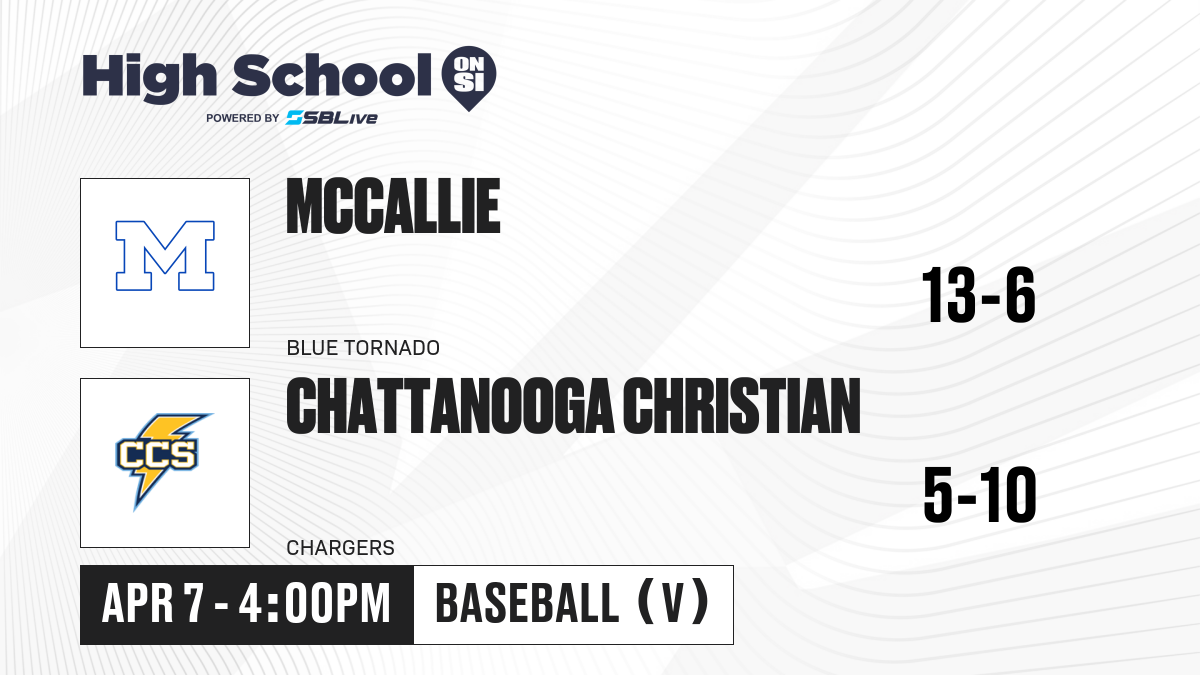 High School ON SI
POWERED BY SBLive

M

MCCALLIE

13-6

BLUE TORNADO

CCS

CHATTANOOGA CHRISTIAN

5-10

CHARGERS

APR 7 - 4:00PM

BASEBALL (V)